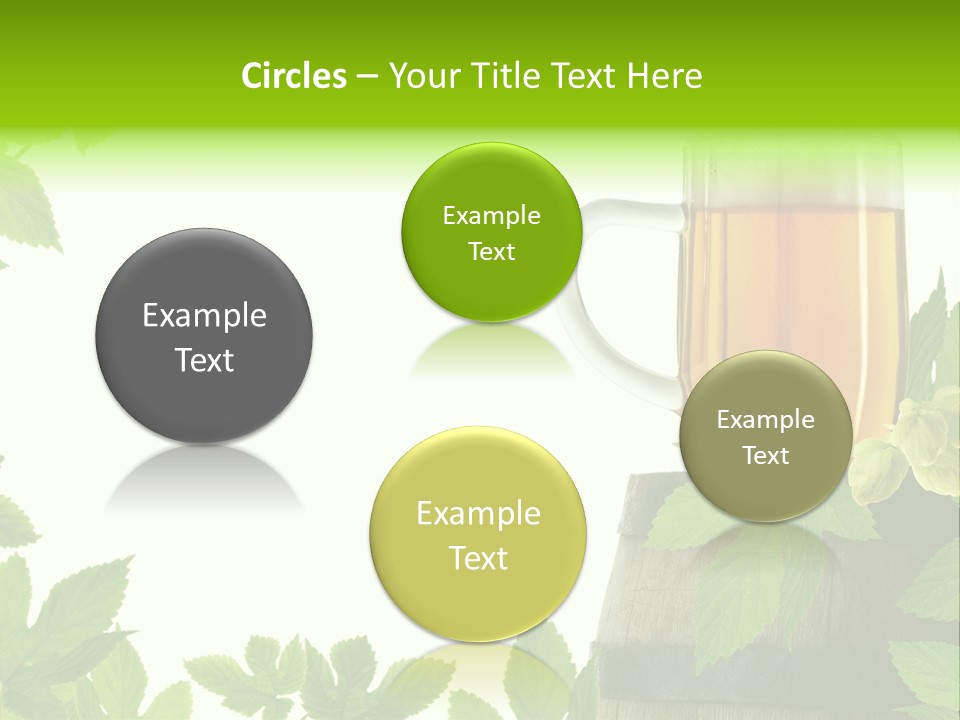 Circles – Your Title Text Here

Example Text

Example Text

Example Text

Example Text